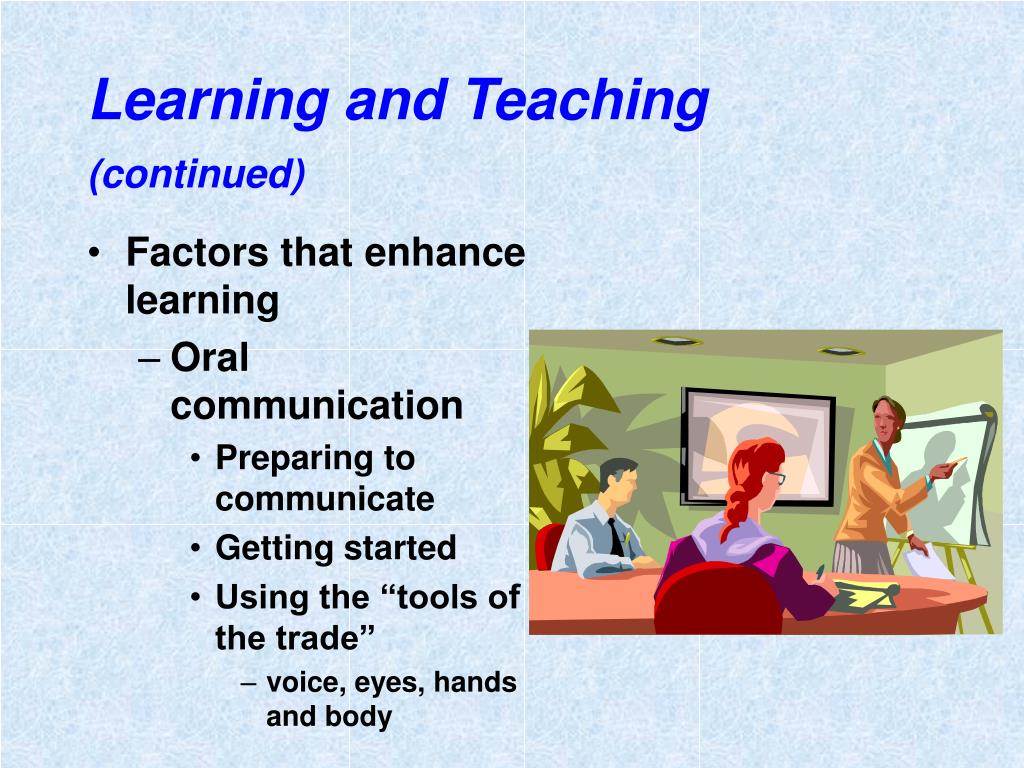 Learning and Teaching
(continued)

• Factors that enhance learning
– Oral communication
• Preparing to communicate
• Getting started
• Using the “tools of the trade”
– voice, eyes, hands and body